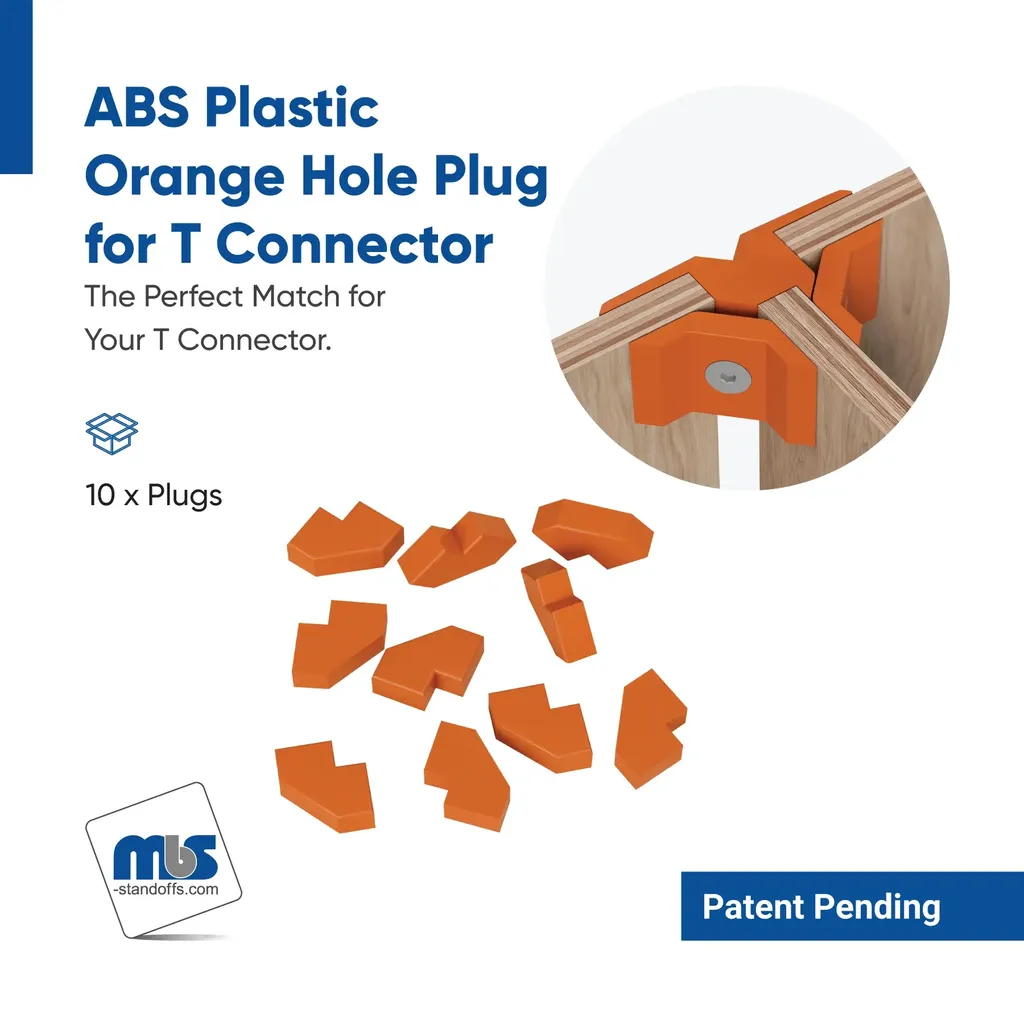 ABS Plastic Orange Hole Plug for T Connector

The Perfect Match for Your T Connector.

10 x Plugs

mbs
-standoffs.com

Patent Pending